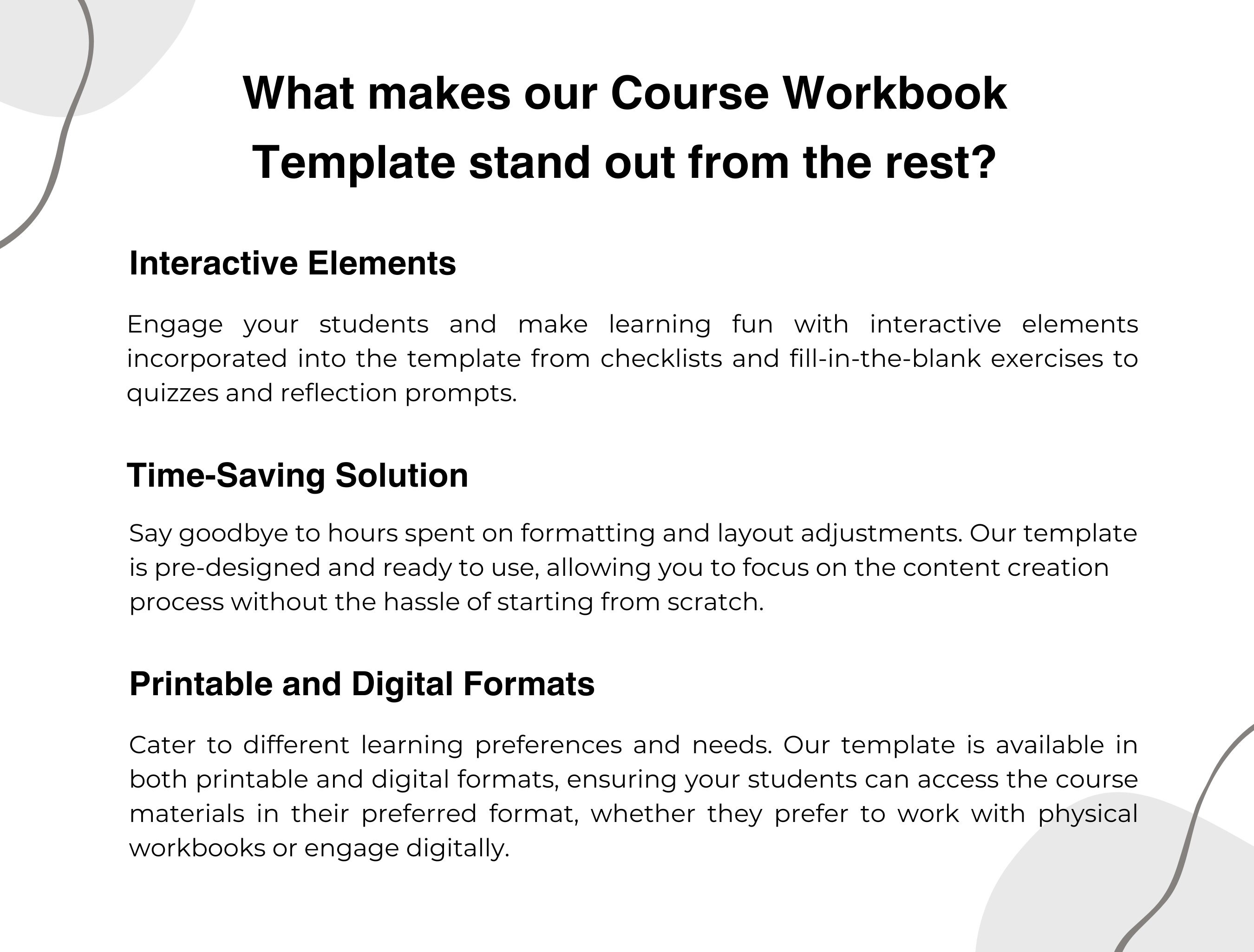 What makes our Course Workbook Template stand out from the rest?

Interactive Elements

Engage your students and make learning fun with interactive elements incorporated into the template from checklists and fill-in-the-blank exercises to quizzes and reflection prompts.

Time-Saving Solution

Say goodbye to hours spent on formatting and layout adjustments. Our template is pre-designed and ready to use, allowing you to focus on the content creation process without the hassle of starting from scratch.

Printable and Digital Formats

Cater to different learning preferences and needs. Our template is available in both printable and digital formats, ensuring your students can access the course materials in their preferred format, whether they prefer to work with physical workbooks or engage digitally.